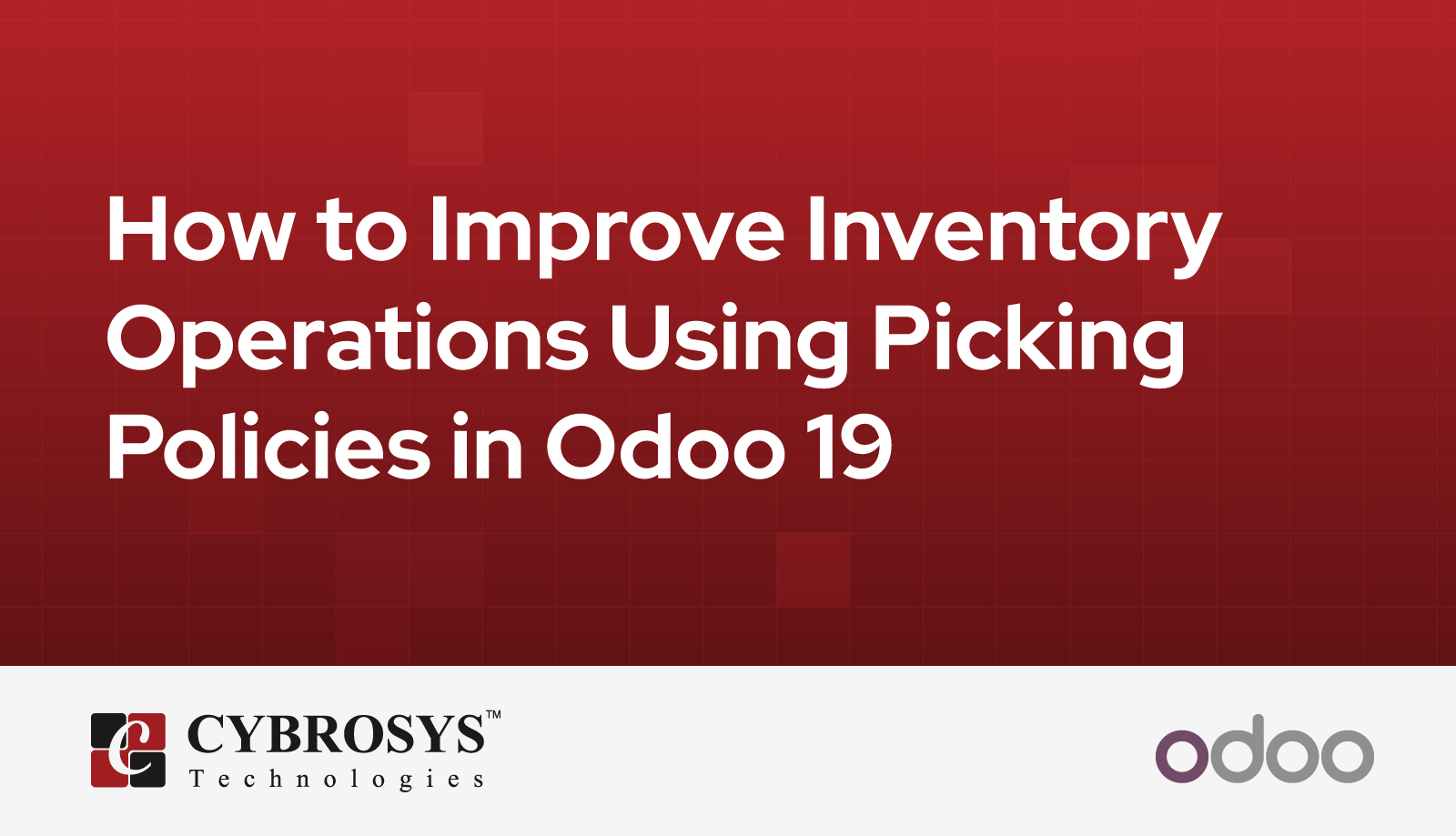 How to Improve Inventory Operations Using Picking Policies in Odoo 19

CYBROSYS™
Technologies

odoo